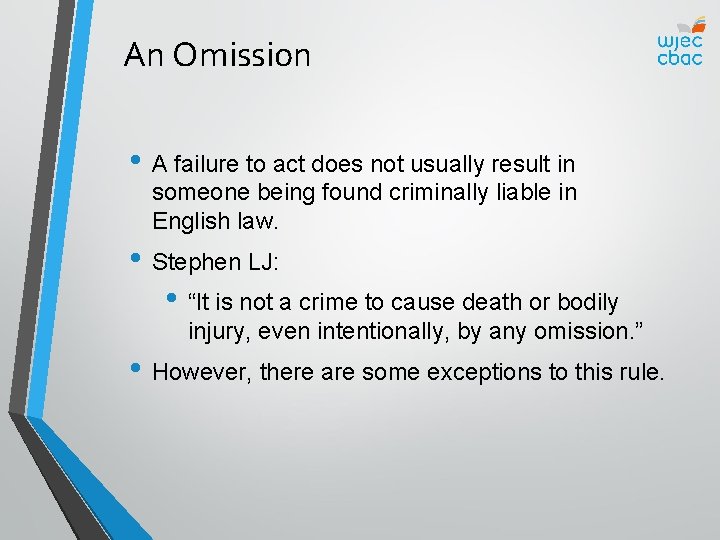 An Omission

wjec
cbac

• A failure to act does not usually result in someone being found criminally liable in English law.

• Stephen LJ:

• “It is not a crime to cause death or bodily injury, even intentionally, by any omission.”

• However, there are some exceptions to this rule.